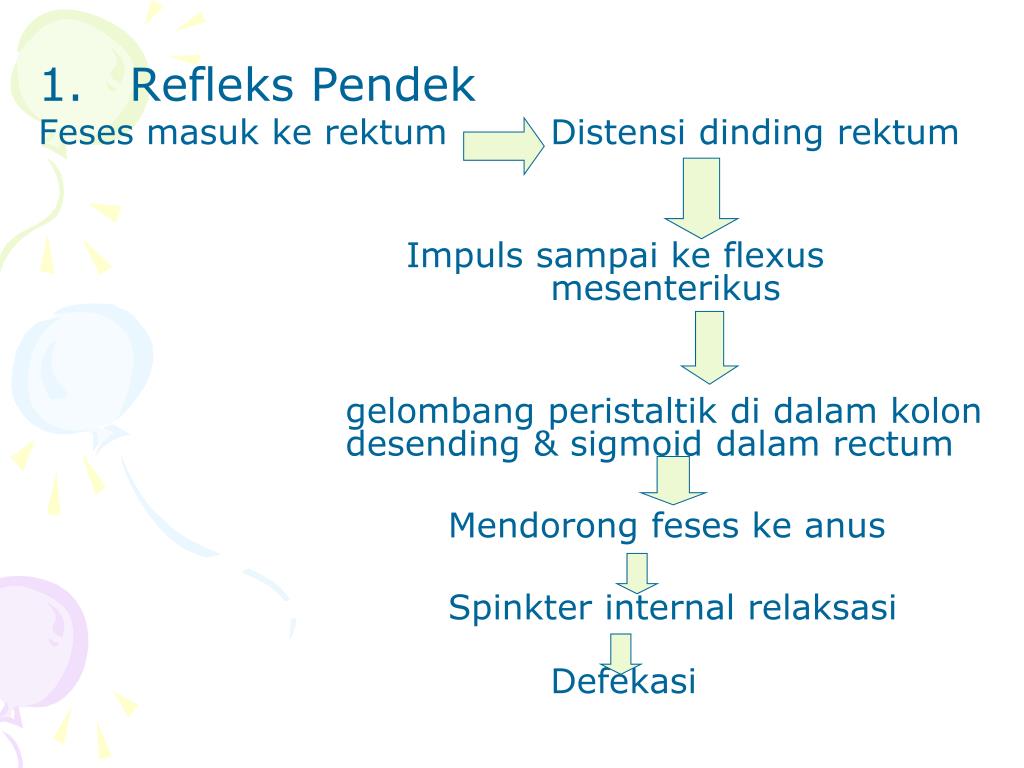 1. Refleks Pendek

Feses masuk ke rektum Distensi dinding rektum

Impuls sampai ke flexus mesenterikus

gelombang peristaltik di dalam kolon desending & sigmoid dalam rectum

Mendorong feses ke anus

Spinkter internal relaksasi

Defekasi